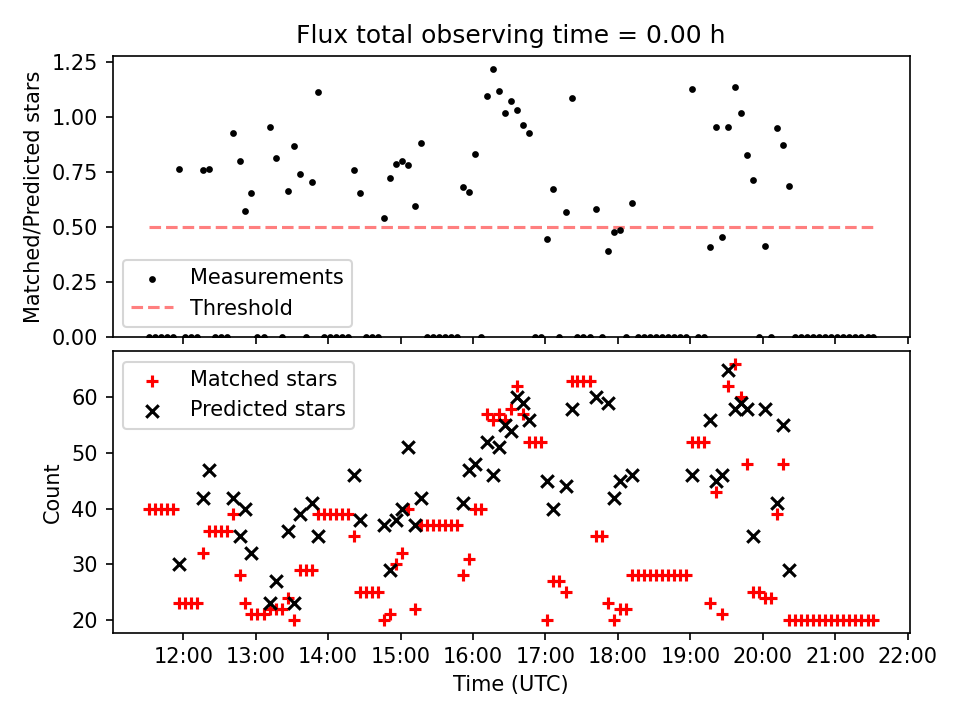 Flux total observing time = 0.00 h

Matched/Predicted stars

1.25
1.00
0.75
0.50
0.25
0.00

Measurements
Threshold

Matched stars
Predicted stars

Count

60
50
40
30
20

12:00 13:00 14:00 15:00 16:00 17:00 18:00 19:00 20:00 21:00 22:00

Time (UTC)